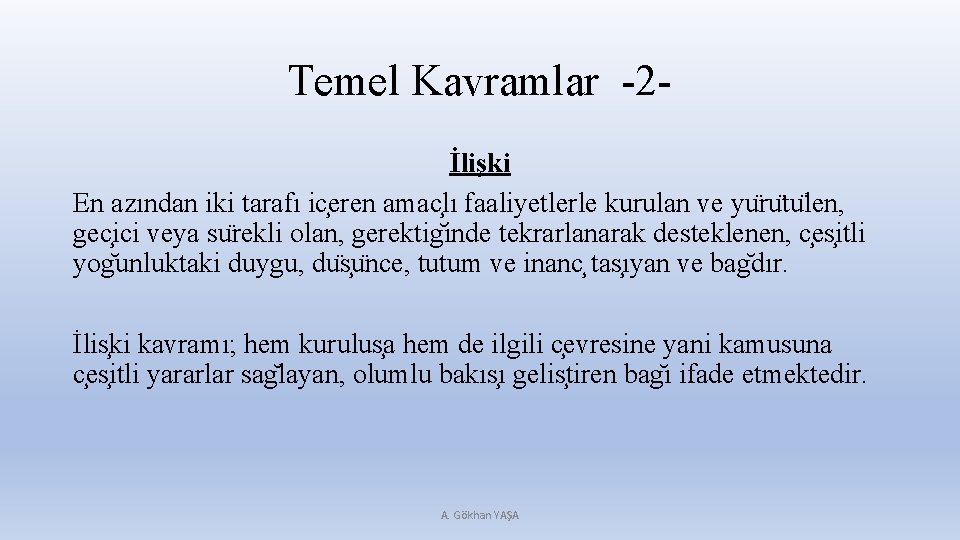 Temel Kavramlar -2-

İlişki

En azından iki tarafı içeren amaçlı faaliyetlerle kurulan ve yürütülen, geçici veya sürekli olan, gerektiğinde tekrarlanarak desteklenen, çeşitli yoğunluktaki duygu, düşünce, tutum ve inanç taşıyan ve bağdır.

İlişki kavramı; hem kuruluşa hem de ilgili çevresine yani kamusuna çeşitli yararlar sağlayan, olumlu bakışı geliştiren bağı ifade etmektedir.

A. Gökhan YAŞA